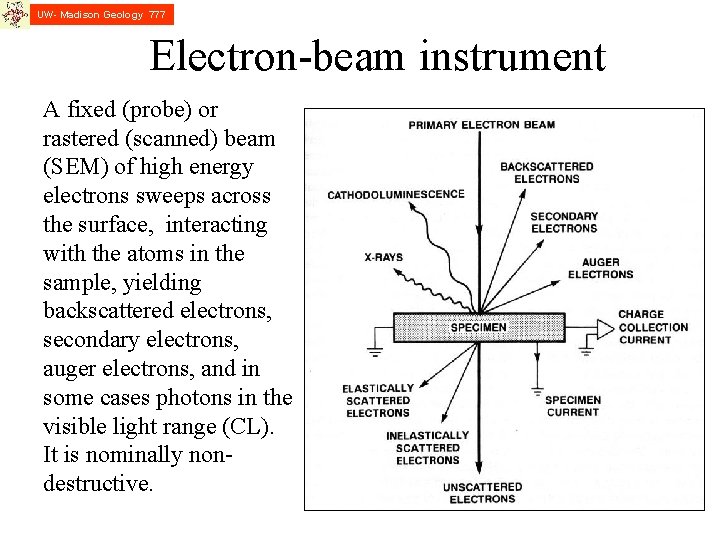 UW- Madison Geology 777

Electron-beam instrument

A fixed (probe) or rastered (scanned) beam (SEM) of high energy electrons sweeps across the surface, interacting with the atoms in the sample, yielding backscattered electrons, secondary electrons, auger electrons, and in some cases photons in the visible light range (CL). It is nominally non-destructive.

PRIMARY ELECTRON BEAM
BACKSCATTERED ELECTRONS
CATHODOLUMINESCENCE
SECONDARY ELECTRONS
X-RAYS
AUGER ELECTRONS
SPECIMEN
CHARGE COLLECTION CURRENT
ELASTICALLY SCATTERED ELECTRONS
SPECIMEN CURRENT
INELASTICALLY SCATTERED ELECTRONS
UNSCATTERED ELECTRONS